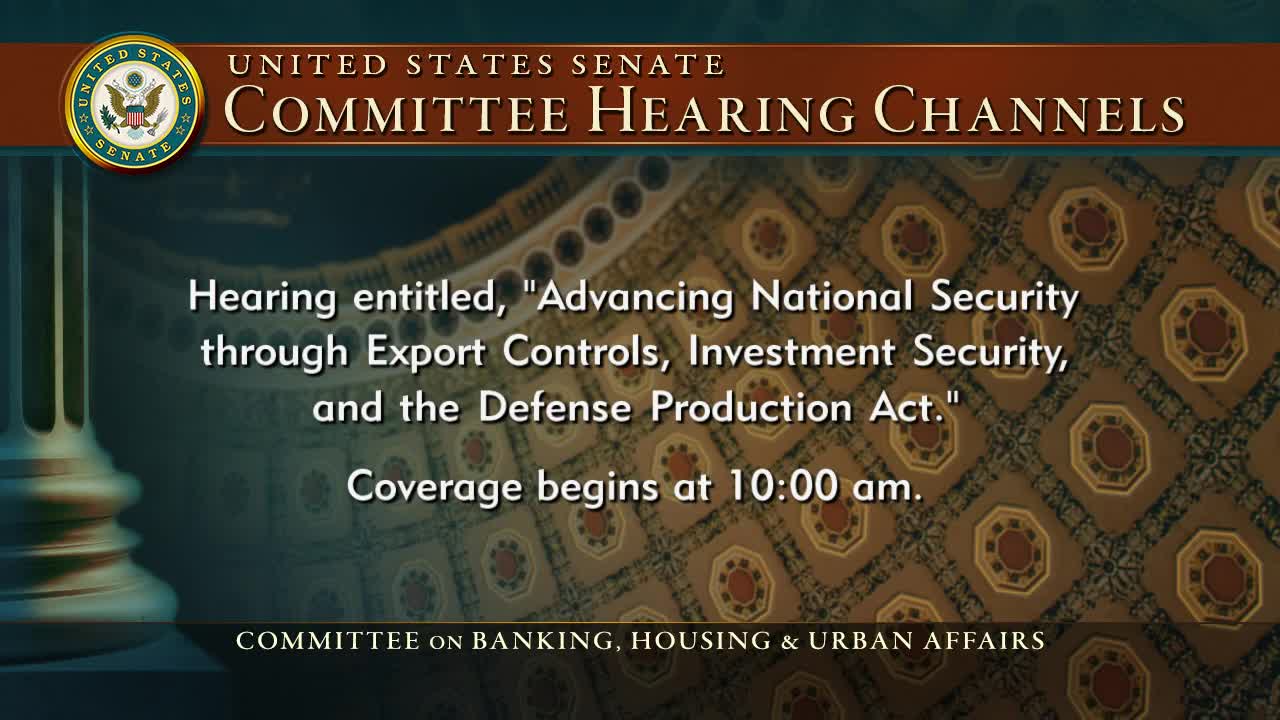 UNITED STATES SENATE

UNITED STATES SENATE
COMMITTEE HEARING CHANNELS

Hearing entitled, "Advancing National Security through Export Controls, Investment Security, and the Defense Production Act."

Coverage begins at 10:00 am.

COMMITTEE ON BANKING, HOUSING & URBAN AFFAIRS